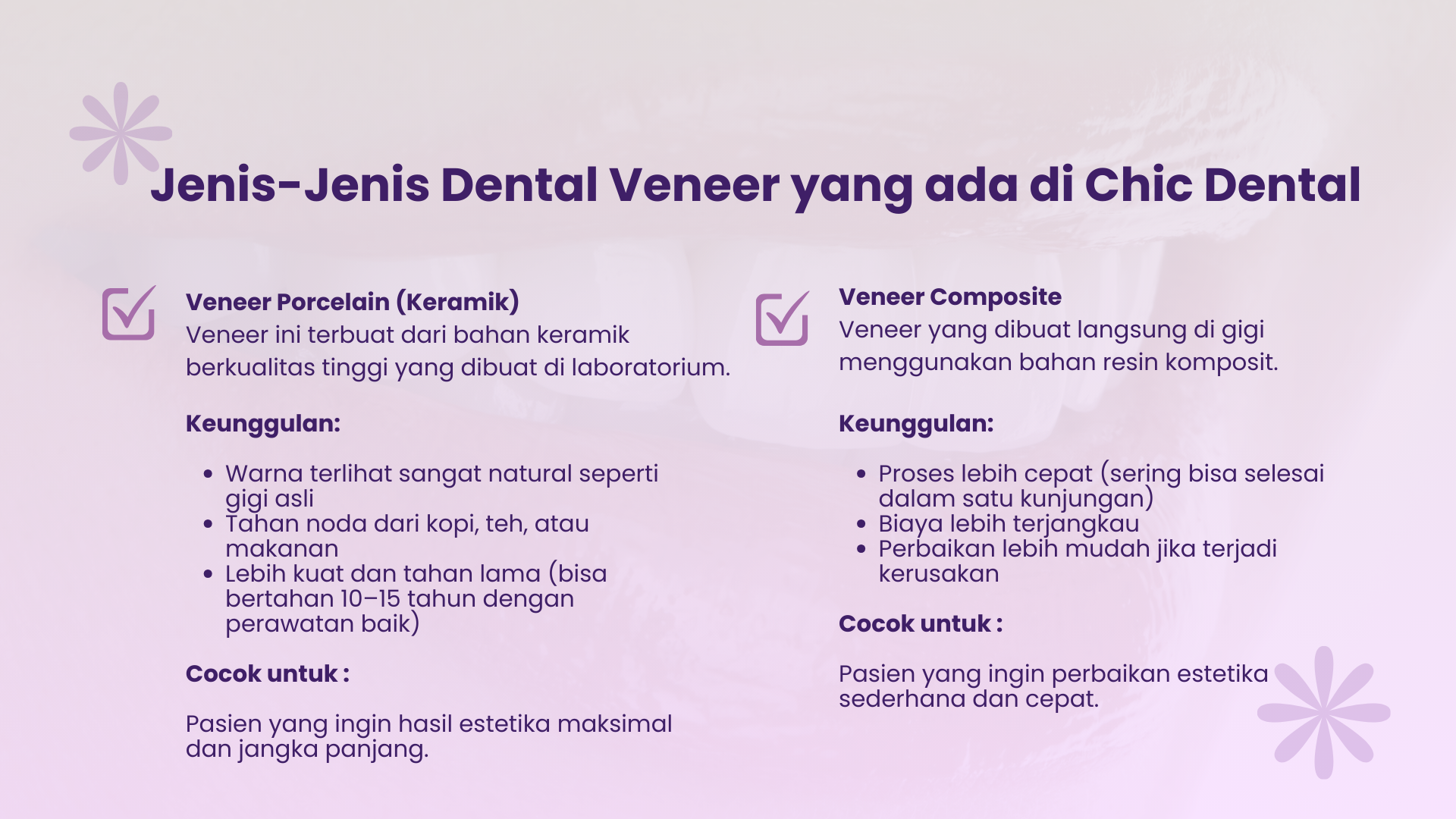 Jenis-Jenis Dental Veneer yang ada di Chic Dental

Veneer Porcelain (Keramik)
Veneer ini terbuat dari bahan keramik berkualitas tinggi yang dibuat di laboratorium.

Keunggulan:

- Warna terlihat sangat natural seperti gigi asli
- Tahan noda dari kopi, teh, atau makanan
- Lebih kuat dan tahan lama (bisa bertahan 10–15 tahun dengan perawatan baik)

Cocok untuk :

Pasien yang ingin hasil estetika maksimal dan jangka panjang.

Veneer Composite
Veneer yang dibuat langsung di gigi menggunakan bahan resin komposit.

Keunggulan:

- Proses lebih cepat (sering bisa selesai dalam satu kunjungan)
- Biaya lebih terjangkau
- Perbaikan lebih mudah jika terjadi kerusakan

Cocok untuk :

Pasien yang ingin perbaikan estetika sederhana dan cepat.